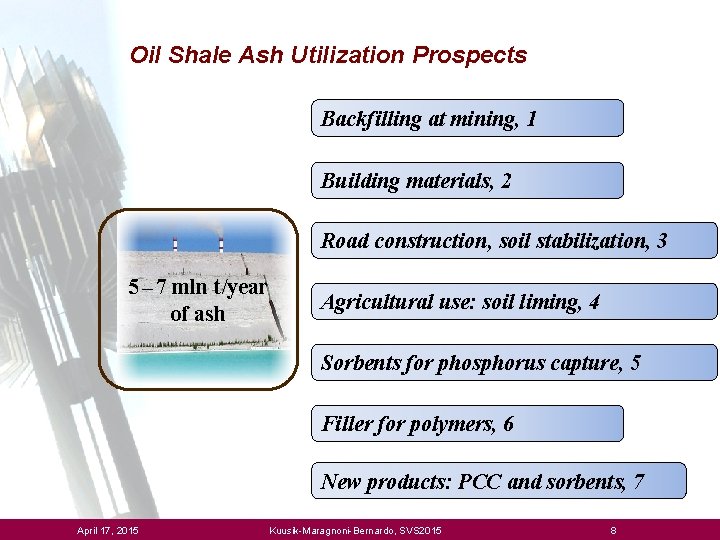 Oil Shale Ash Utilization Prospects

5 – 7 mln t/year of ash

Backfilling at mining, 1

Building materials, 2

Road construction, soil stabilization, 3

Agricultural use: soil liming, 4

Sorbents for phosphorus capture, 5

Filler for polymers, 6

New products: PCC and sorbents, 7

April 17, 2015 Kuusik-Maragnoni-Bernardo, SVS2015 8